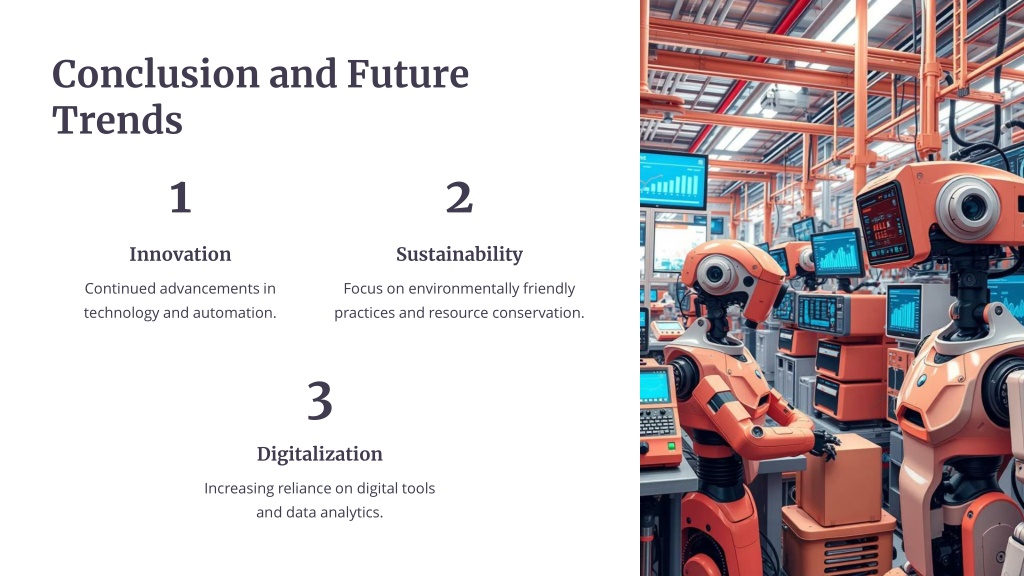 Conclusion and Future Trends

1

Innovation

Continued advancements in technology and automation.

2

Sustainability

Focus on environmentally friendly practices and resource conservation.

3

Digitalization

Increasing reliance on digital tools and data analytics.